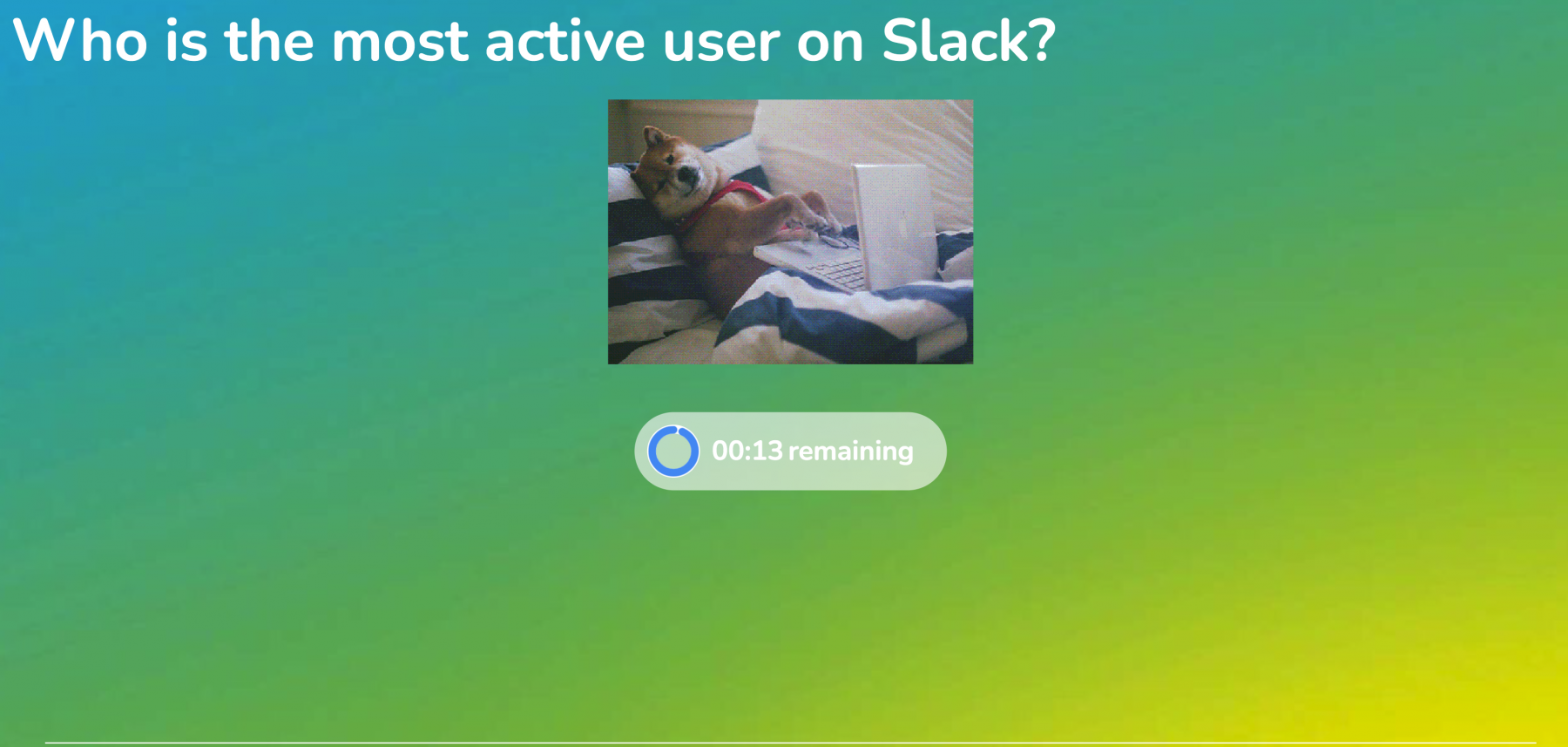 Who is the most active user on Slack?

00:13 remaining